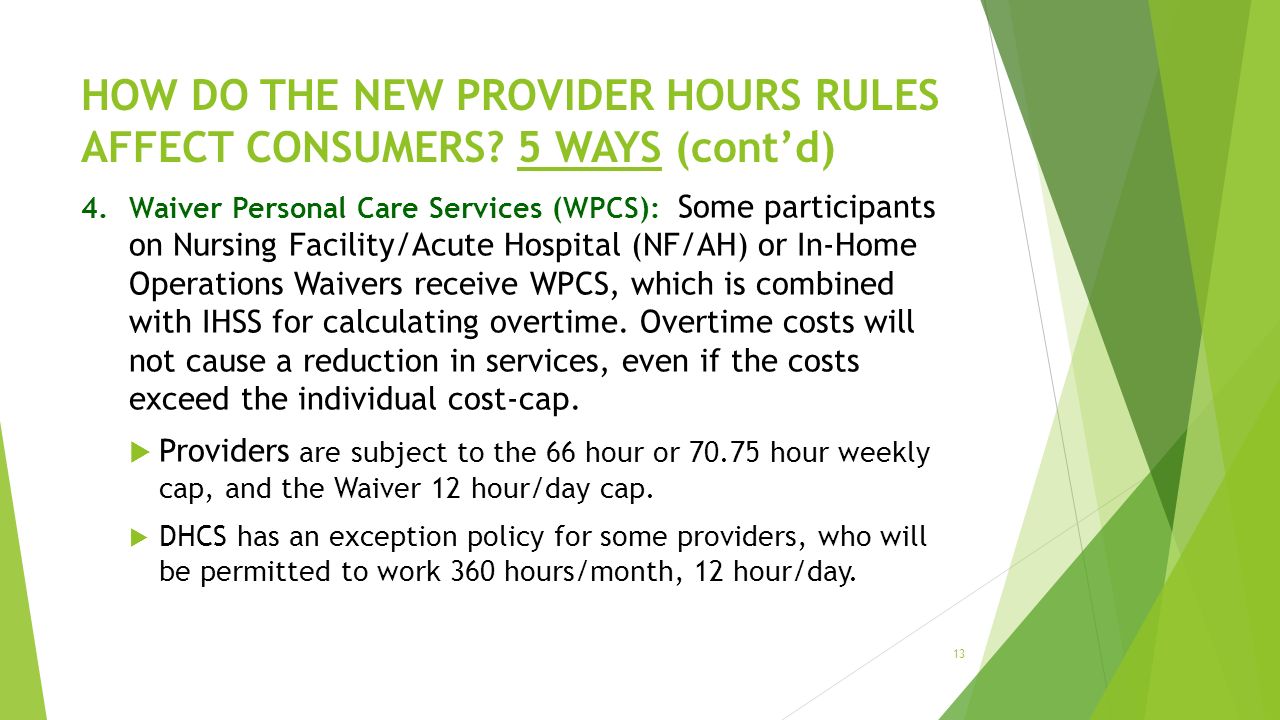 HOW DO THE NEW PROVIDER HOURS RULES AFFECT CONSUMERS? 5 WAYS (cont'd)

4. Waiver Personal Care Services (WPCS): Some participants on Nursing Facility/Acute Hospital (NF/AH) or In-Home Operations Waivers receive WPCS, which is combined with IHSS for calculating overtime. Overtime costs will not cause a reduction in services, even if the costs exceed the individual cost-cap.

Providers are subject to the 66 hour or 70.75 hour weekly cap, and the Waiver 12 hour/day cap.

DHCS has an exception policy for some providers, who will be permitted to work 360 hours/month, 12 hour/day.

13